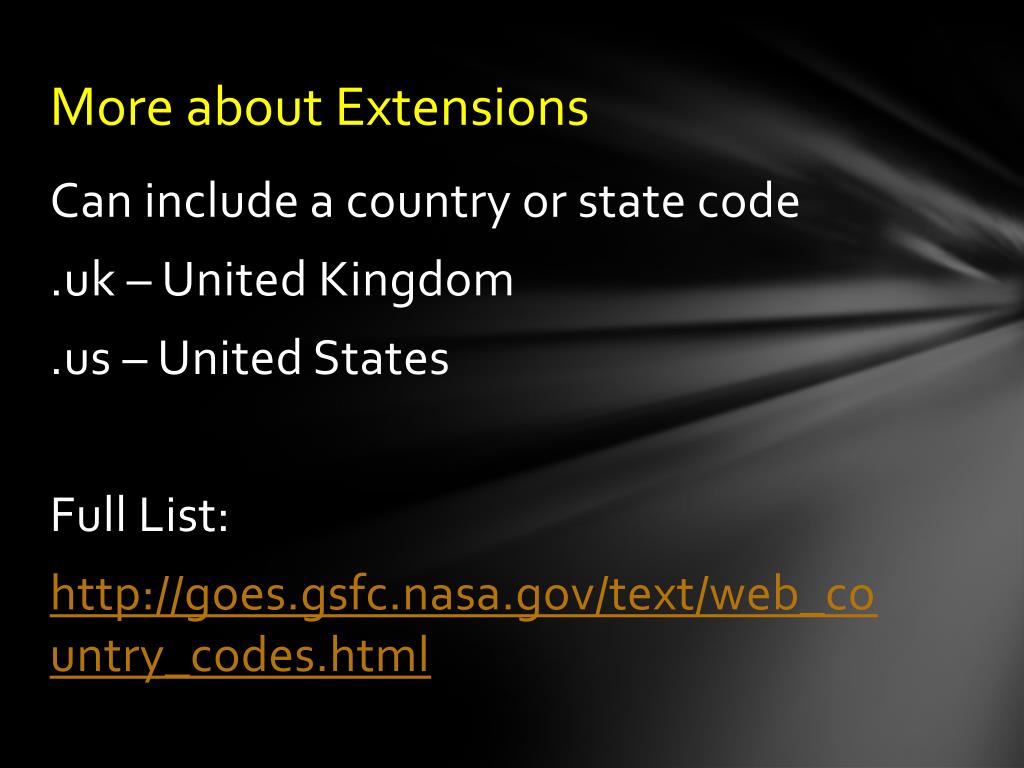 More about Extensions

Can include a country or state code

.uk – United Kingdom

.us – United States

Full List:

http://goes.gsfc.nasa.gov/text/web_country_codes.html